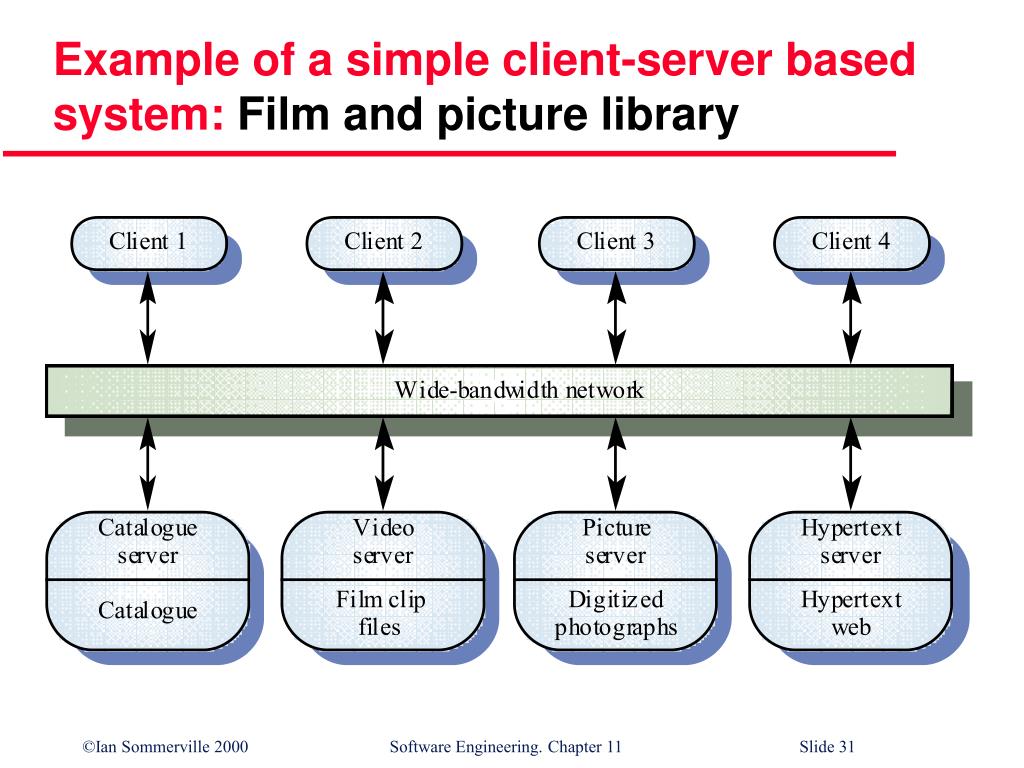 Example of a simple client-server based system: Film and picture library

Client 1

Client 2

Client 3

Client 4

Wide-bandwidth network

Catalogue server

Catalogue

Video server

Film clip files

Picture server

Digitized photographs

Hypertext server

Hypertext web

©Ian Sommerville 2000

Software Engineering. Chapter 11

Slide 31